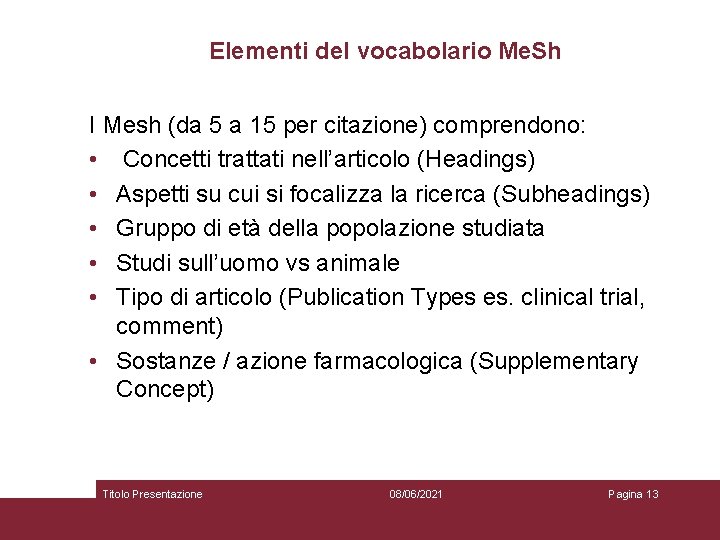 Elementi del vocabolario MeSh

I Mesh (da 5 a 15 per citazione) comprendono:

• Concetti trattati nell'articolo (Headings)
• Aspetti su cui si focalizza la ricerca (Subheadings)
• Gruppo di età della popolazione studiata
• Studi sull'uomo vs animale
• Tipo di articolo (Publication Types es. clinical trial, comment)
• Sostanze / azione farmacologica (Supplementary Concept)

Titolo Presentazione 08/06/2021 Pagina 13